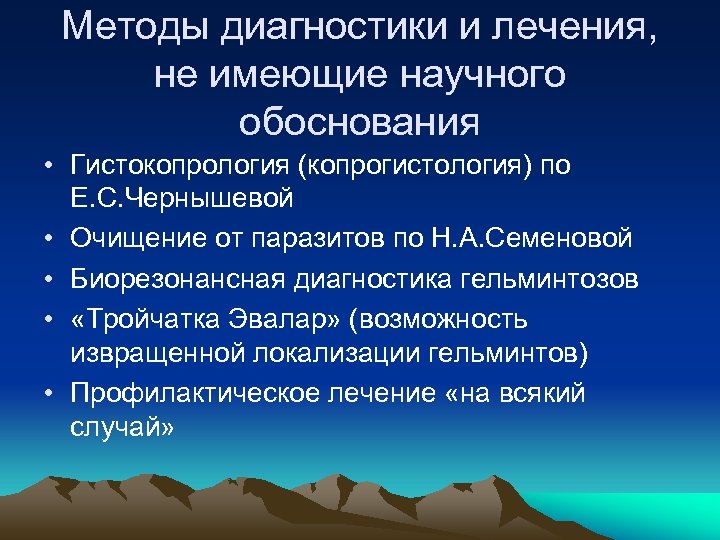 Методы диагностики и лечения, не имеющие научного обоснования

• Гистокопрология (копрогистология) по Е.С.Чернышевой
• Очищение от паразитов по Н.А.Семеновой
• Биорезонансная диагностика гельминтозов
• «Тройчатка Эвалар» (возможность извращенной локализации гельминтов)
• Профилактическое лечение «на всякий случай»